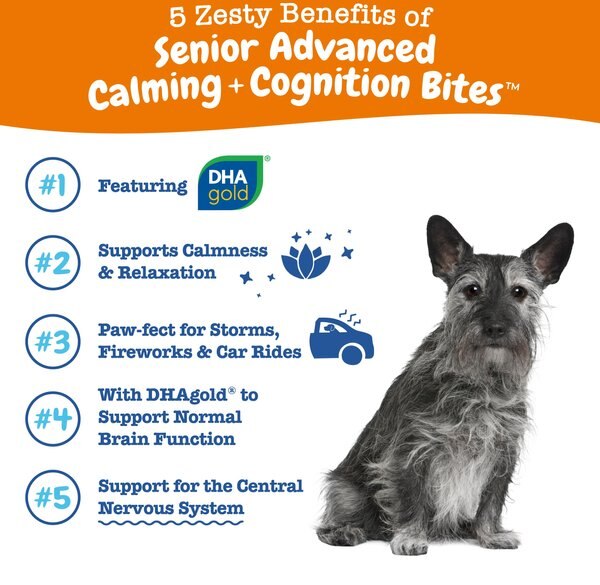 5 Zesty Benefits of
Senior Advanced Calming + Cognition Bites™

#1 Featuring DHA gold®

#2 Supports Calmness & Relaxation

#3 Paw-fect for Storms, Fireworks & Car Rides

#4 With DHAgold® to Support Normal Brain Function

#5 Support for the Central Nervous System